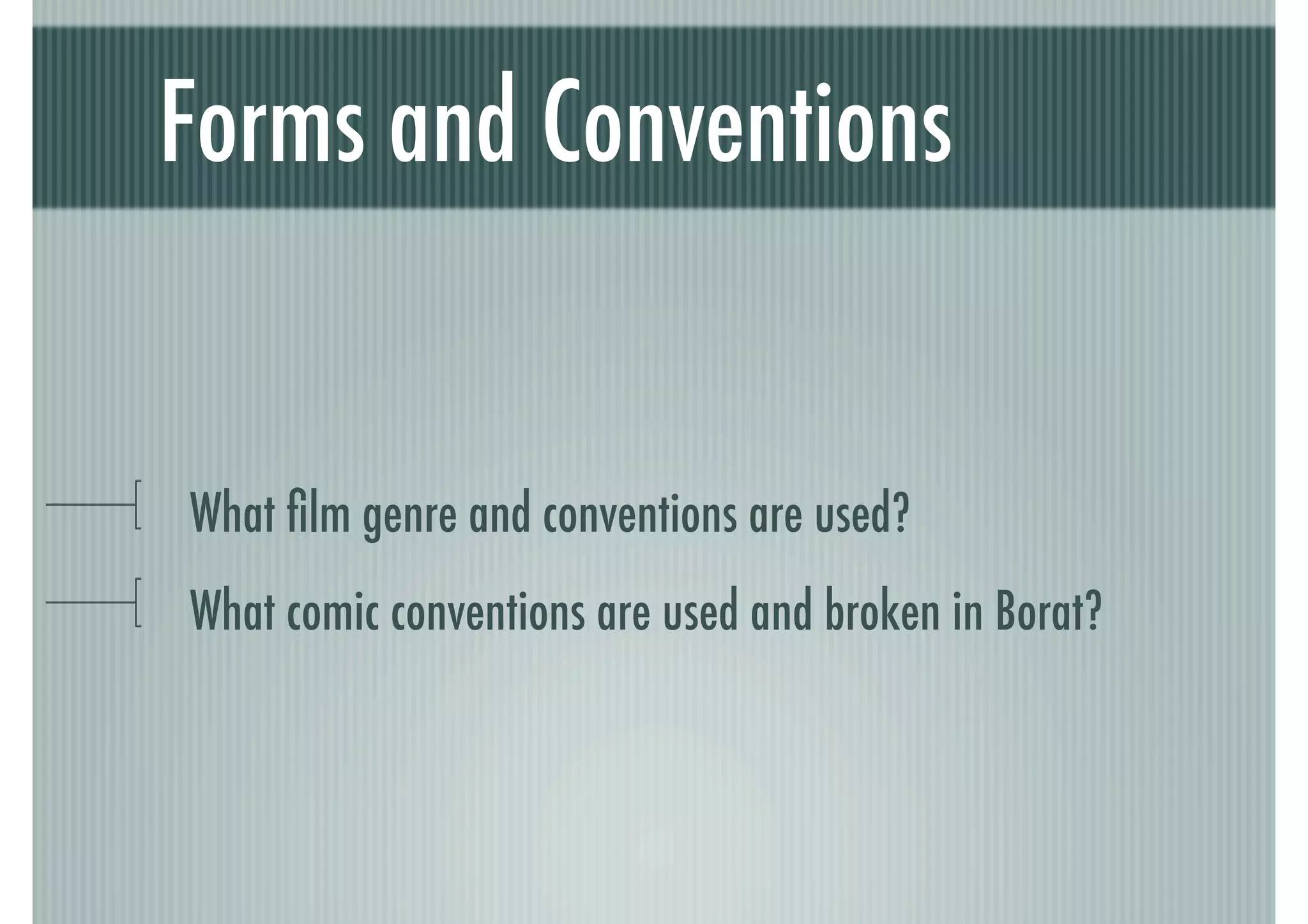 Forms and Conventions

What film genre and conventions are used?

What comic conventions are used and broken in Borat?